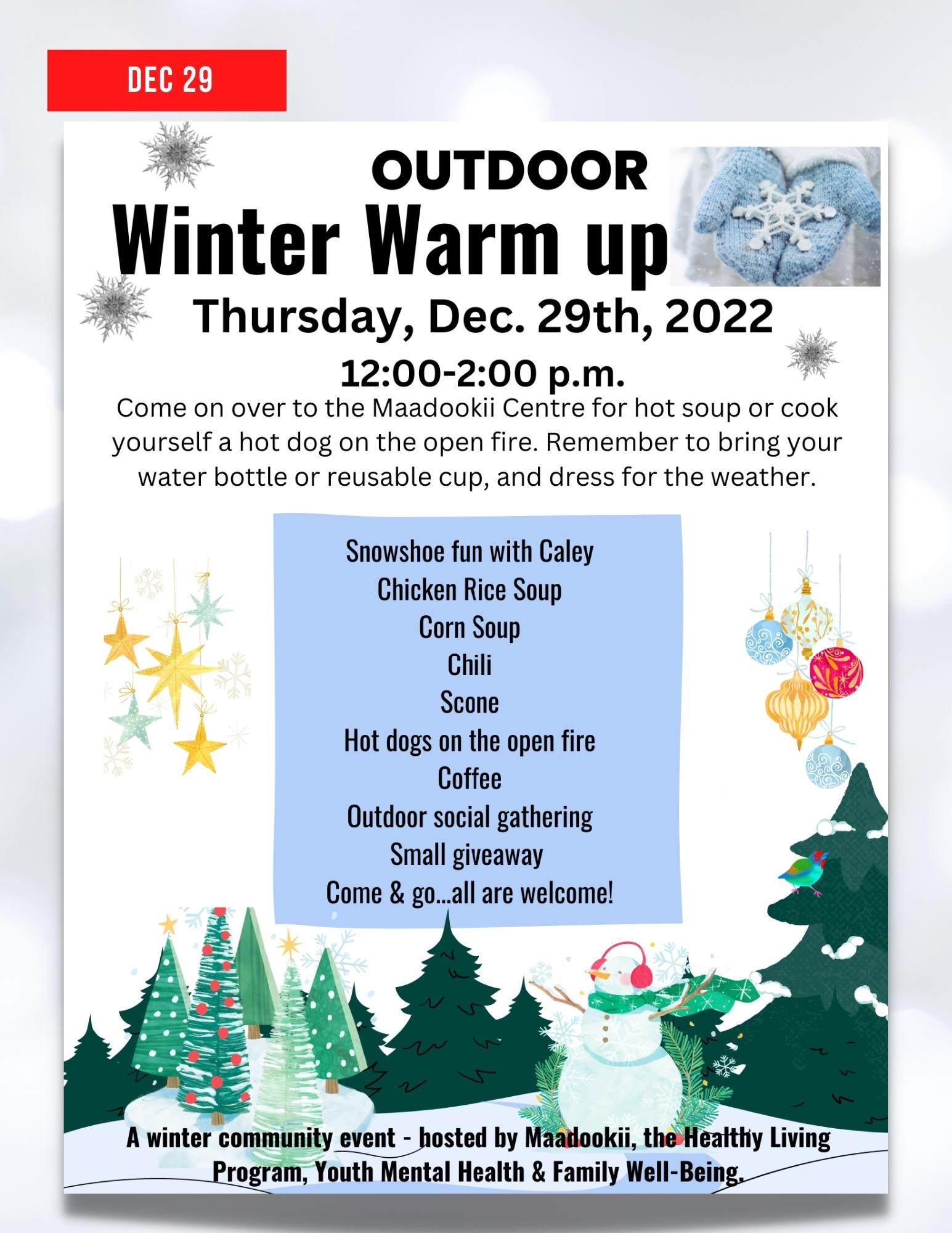 DEC 29

OUTDOOR

Winter Warm up

Thursday, Dec. 29th, 2022

12:00-2:00 p.m.

Come on over to the Maadookii Centre for hot soup or cook yourself a hot dog on the open fire. Remember to bring your water bottle or reusable cup, and dress for the weather.

Snowshoe fun with Caley
Chicken Rice Soup
Corn Soup
Chili
Scone
Hot dogs on the open fire
Coffee
Outdoor social gathering
Small giveaway
Come & go...all are welcome!

A winter community event - hosted by Maadookii, the Healthy Living Program, Youth Mental Health & Family Well-Being.